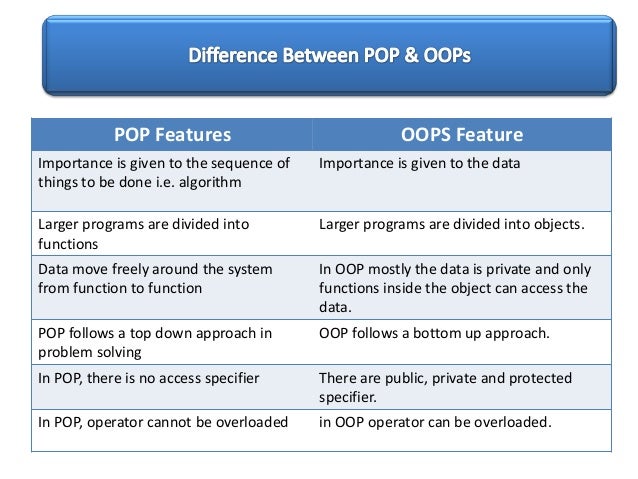 Difference Between POP & OOPs

| POP Features | OOPS Feature |
|---|---|
| Importance is given to the sequence of things to be done i.e. algorithm | Importance is given to the data |
| Larger programs are divided into functions | Larger programs are divided into objects. |
| Data move freely around the system from function to function | In OOP mostly the data is private and only functions inside the object can access the data. |
| POP follows a top down approach in problem solving | OOP follows a bottom up approach. |
| In POP, there is no access specifier | There are public, private and protected specifier. |
| In POP, operator cannot be overloaded | in OOP operator can be overloaded. |